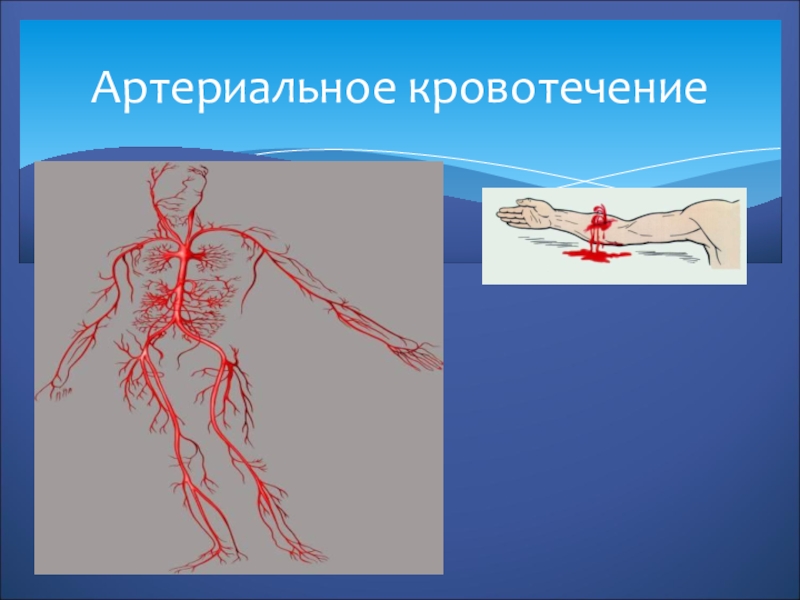 Артериальное кровотечение